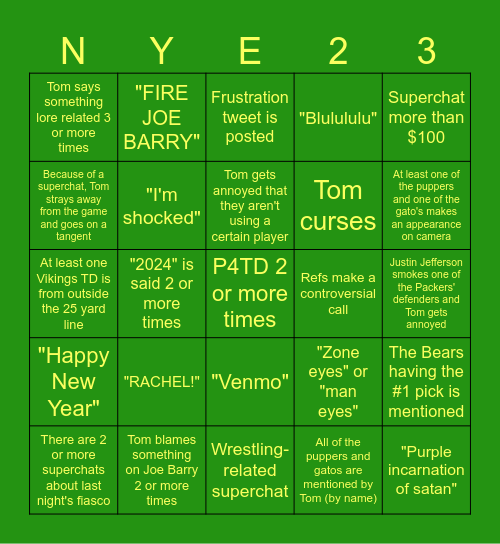 | N | Y | E | 2 | 3 |
|---|---|---|---|---|
| Tom says something lore related 3 or more times | "FIRE JOE BARRY" | Frustration tweet is posted | "Blulululu" | Superchat more than $100 |
| Because of a superchat, Tom strays away from the game and goes on a tangent | "I'm shocked" | Tom gets annoyed that they aren't using a certain player | Tom curses | At least one of the puppers and one of the gato's makes an appearance on camera |
| At least one Vikings TD is from outside the 25 yard line | "2024" is said 2 or more times | P4TD 2 or more times | Refs make a controversial call | Justin Jefferson smokes one of the Packers' defenders and Tom gets annoyed |
| "Happy New Year" | "RACHEL!" | "Venmo" | "Zone eyes" or "man eyes" | The Bears having the #1 pick is mentioned |
| There are 2 or more superchats about last night's fiasco | Tom blames something on Joe Barry 2 or more times | Wrestling-related superchat | All of the puppers and gatos are mentioned by Tom (by name) | "Purple incarnation of satan" |